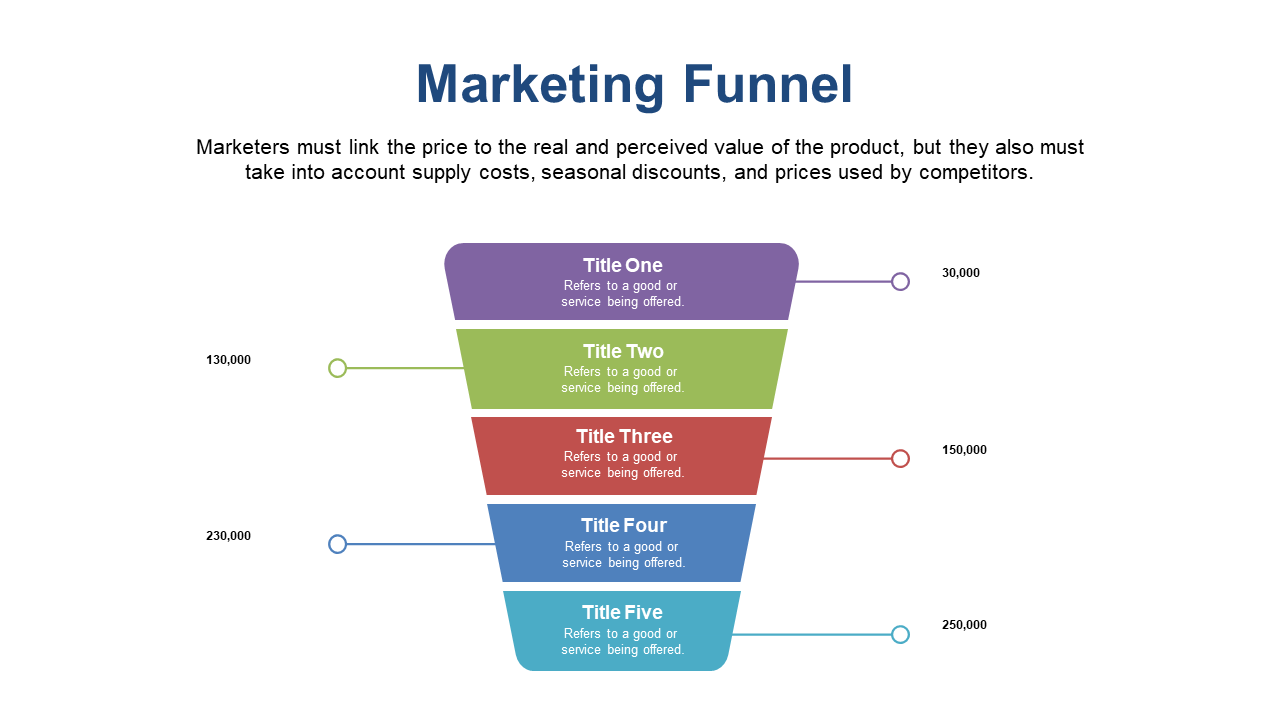 Marketing Funnel

Marketers must link the price to the real and perceived value of the product, but they also must take into account supply costs, seasonal discounts, and prices used by competitors.

Title One
Refers to a good or service being offered.

30,000

130,000

Title Two
Refers to a good or service being offered.

Title Three
Refers to a good or service being offered.

150,000

230,000

Title Four
Refers to a good or service being offered.

Title Five
Refers to a good or service being offered.

250,000